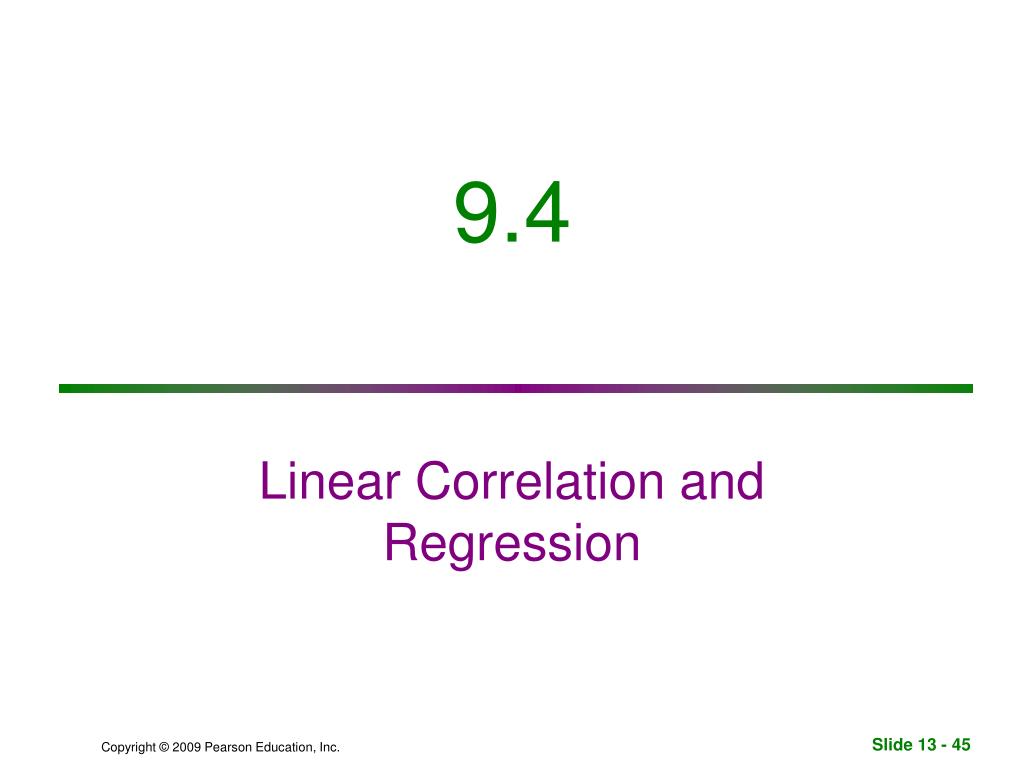 9.4

Linear Correlation and Regression

Copyright © 2009 Pearson Education, Inc.

Slide 13 - 45